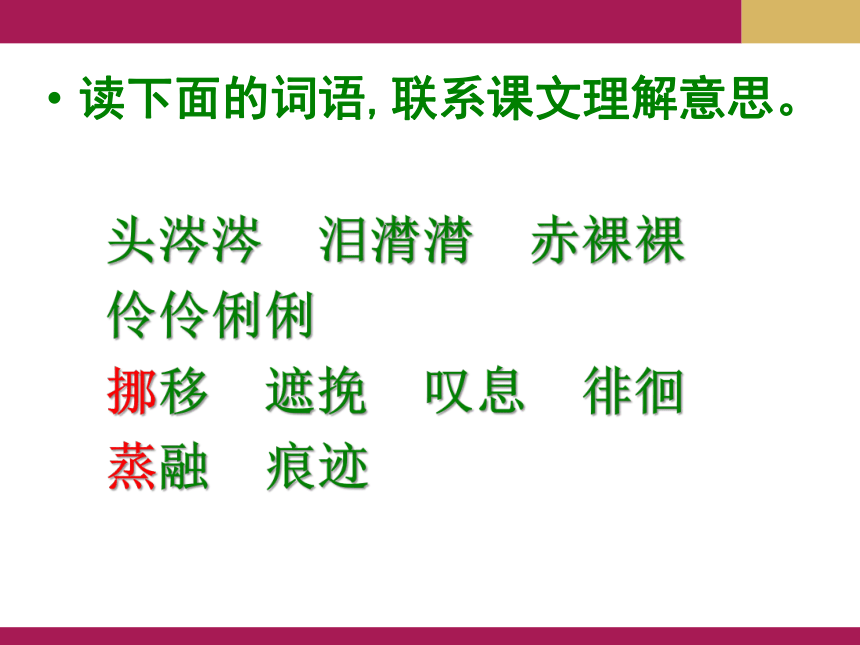 • 读下面的词语，联系课文理解意思。

头涔涔　泪潸潸　赤裸裸
伶伶俐俐
挪移　遮挽　叹息　徘徊
蒸融　痕迹